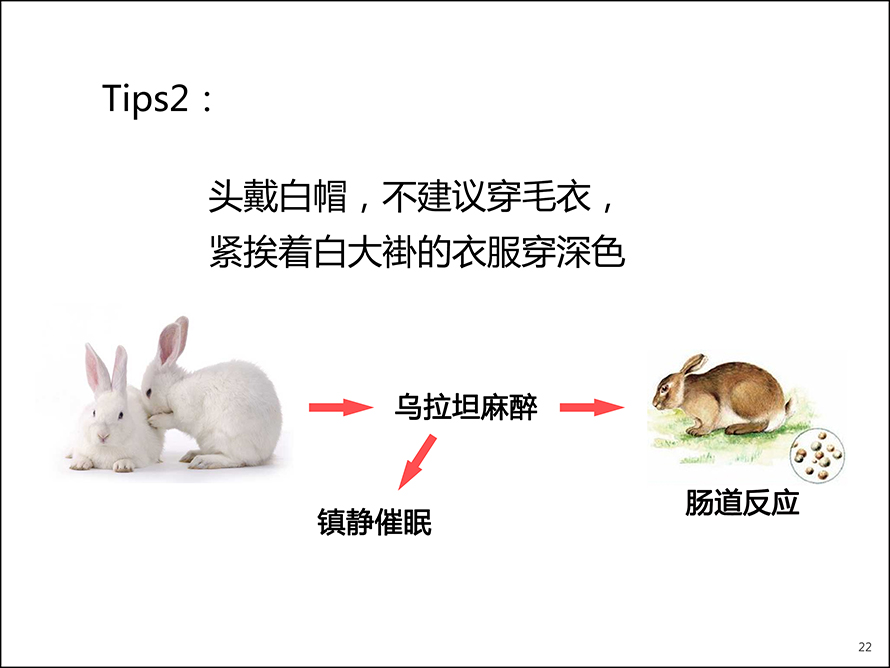 Tips2：

头戴白帽，不建议穿毛衣，
紧挨着白大褂的衣服穿深色

乌拉坦麻醉

镇静催眠

肠道反应

22